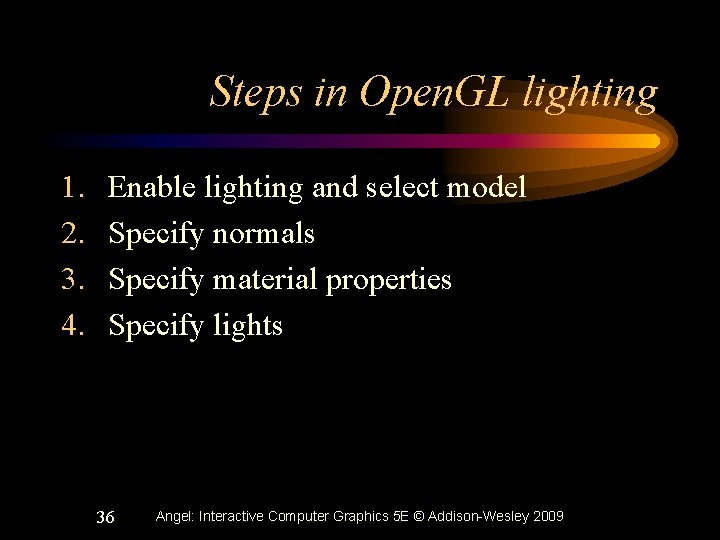 Steps in OpenGL lighting

1. Enable lighting and select model
2. Specify normals
3. Specify material properties
4. Specify lights

36 Angel: Interactive Computer Graphics 5E © Addison-Wesley 2009